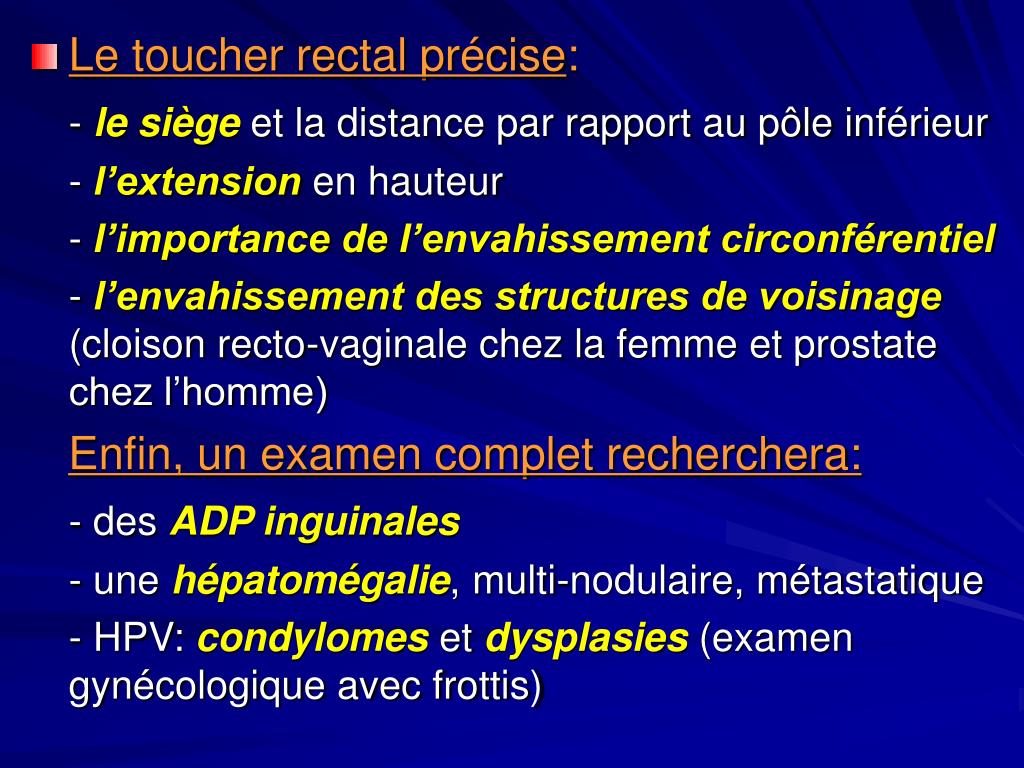 Le toucher rectal précise:

- le siège et la distance par rapport au pôle inférieur

- l’extension en hauteur

- l’importance de l’envahissement circonférentiel

- l’envahissement des structures de voisinage (cloison recto-vaginale chez la femme et prostate chez l’homme)

Enfin, un examen complet recherchera:

- des ADP inguinales

- une hépatomégalie, multi-nodulaire, métastatique

- HPV: condylomes et dysplasies (examen gynécologique avec frottis)